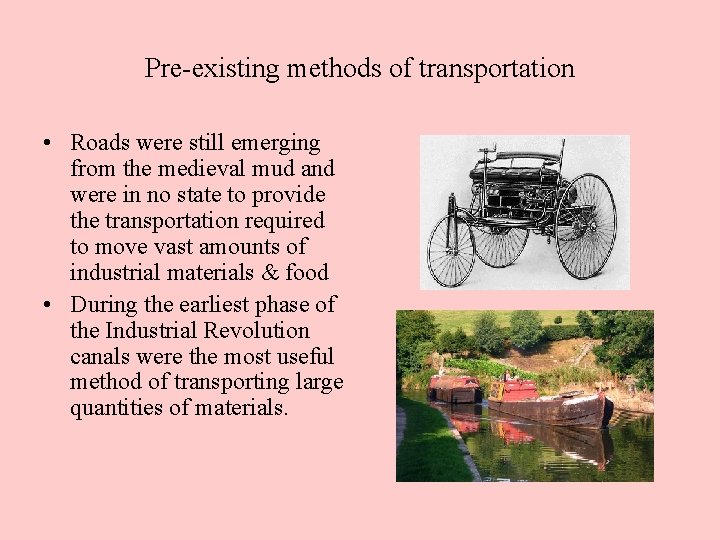 Pre-existing methods of transportation

• Roads were still emerging from the medieval mud and were in no state to provide the transportation required to move vast amounts of industrial materials & food

• During the earliest phase of the Industrial Revolution canals were the most useful method of transporting large quantities of materials.